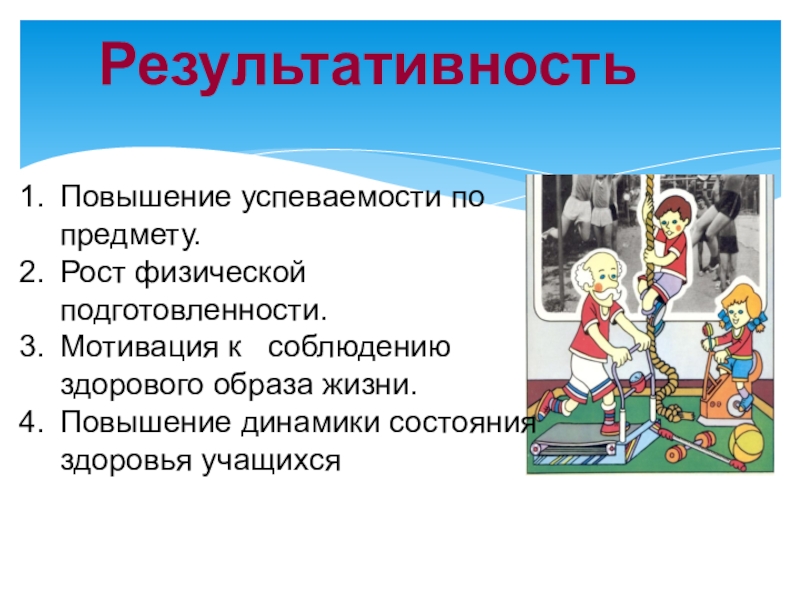 Результативность

1. Повышение успеваемости по предмету.
2. Рост физической подготовленности.
3. Мотивация к соблюдению здорового образа жизни.
4. Повышение динамики состояния здоровья учащихся